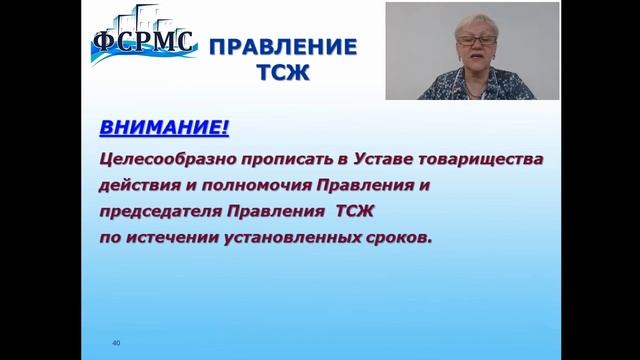 ФСРМС

ПРАВЛЕНИЕ ТСЖ

ВНИМАНИЕ!

Целесообразно прописать в Уставе товарищества действия и полномочия Правления и председателя Правления ТСЖ по истечении установленных сроков.

40